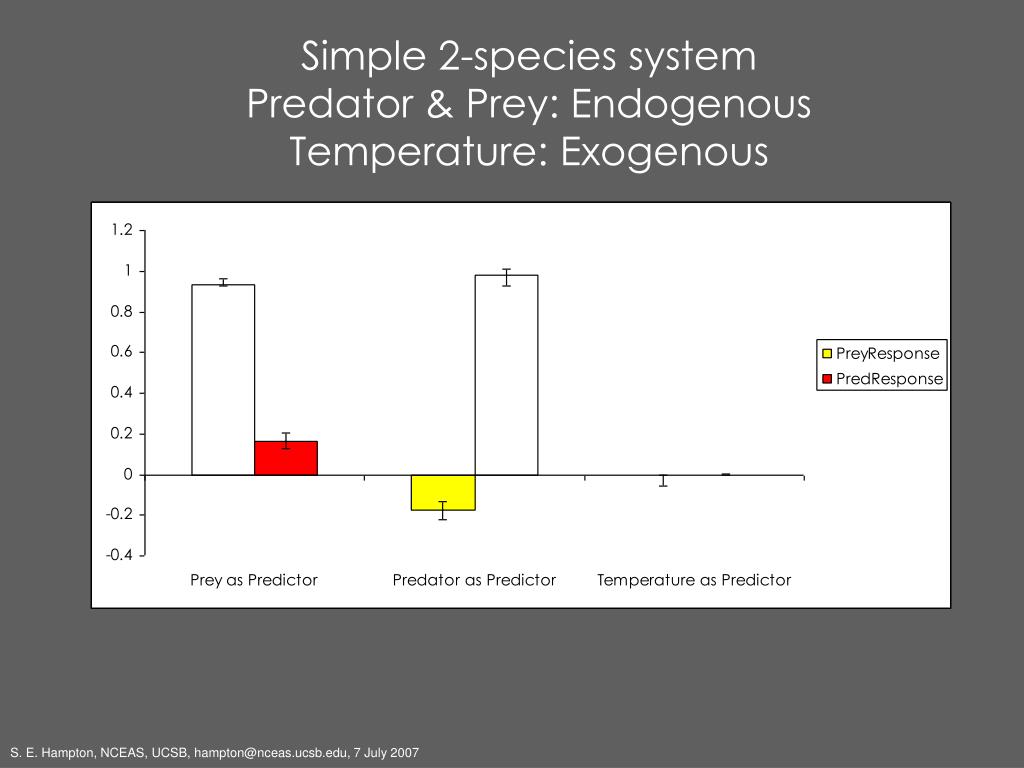 Simple 2-species system
Predator & Prey: Endogenous
Temperature: Exogenous

1.2
1
0.8
0.6
0.4
0.2
0
-0.2
-0.4

Prey as Predictor
Predator as Predictor
Temperature as Predictor

PreyResponse
PredResponse

S. E. Hampton, NCEAS, UCSB, hampton@nceas.ucsb.edu, 7 July 2007